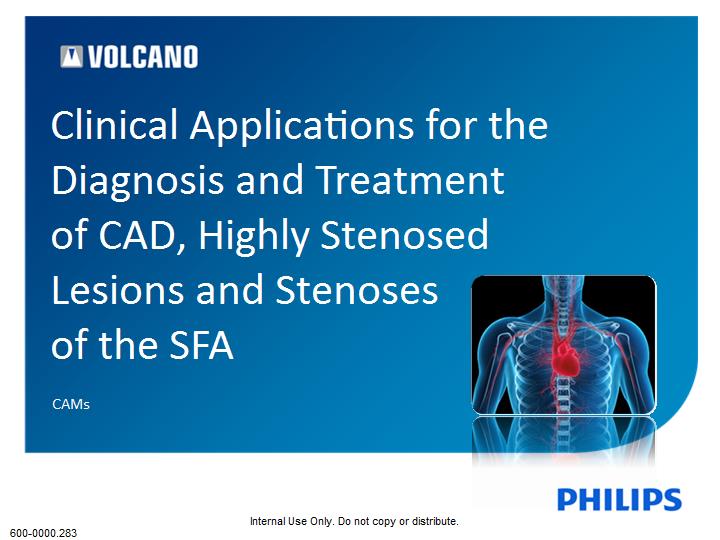 VOLCANO

Clinical Applications for the Diagnosis and Treatment of CAD, Highly Stenosed Lesions and Stenoses of the SFA

CAMs

PHILIPS

Internal Use Only. Do not copy or distribute.

600-0000.283